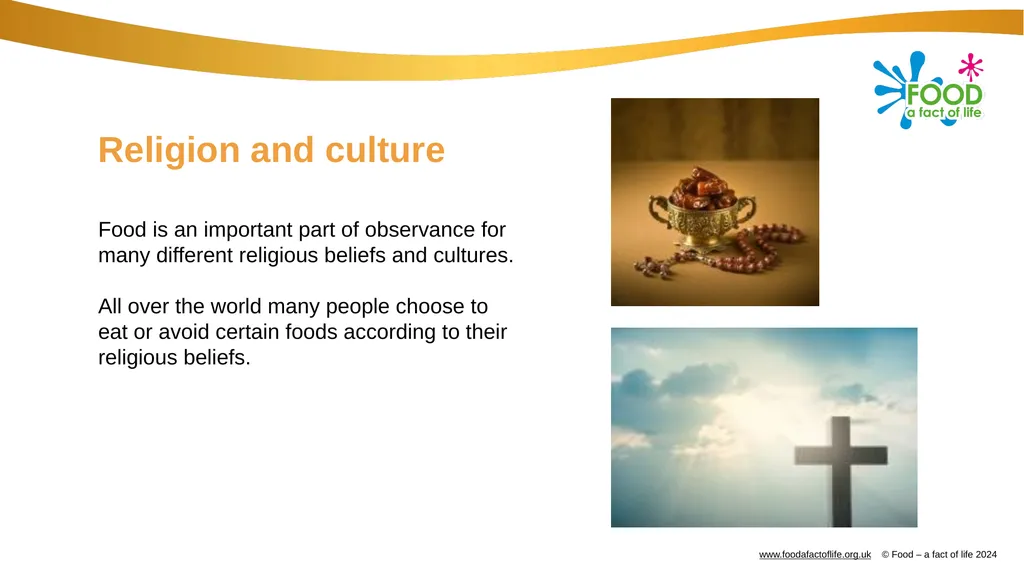 FOOD
a fact of life

Religion and culture

Food is an important part of observance for many different religious beliefs and cultures.

All over the world many people choose to eat or avoid certain foods according to their religious beliefs.

www.foodafactoflife.org.uk © Food – a fact of life 2024